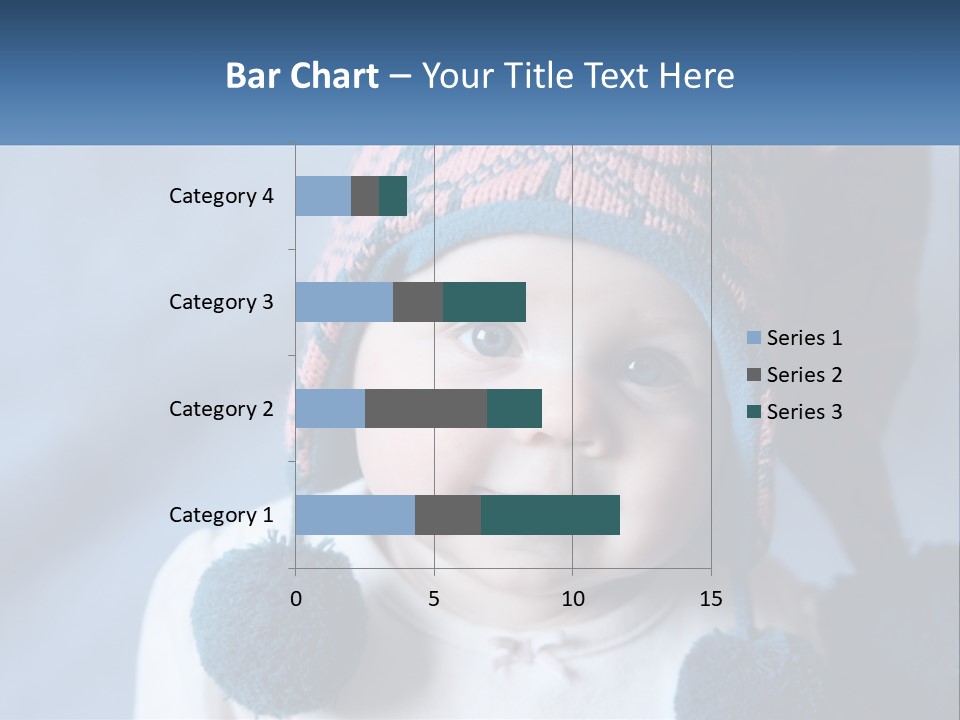 Bar Chart – Your Title Text Here

Category 4
Category 3
Category 2
Category 1

0
5
10
15

Series 1
Series 2
Series 3